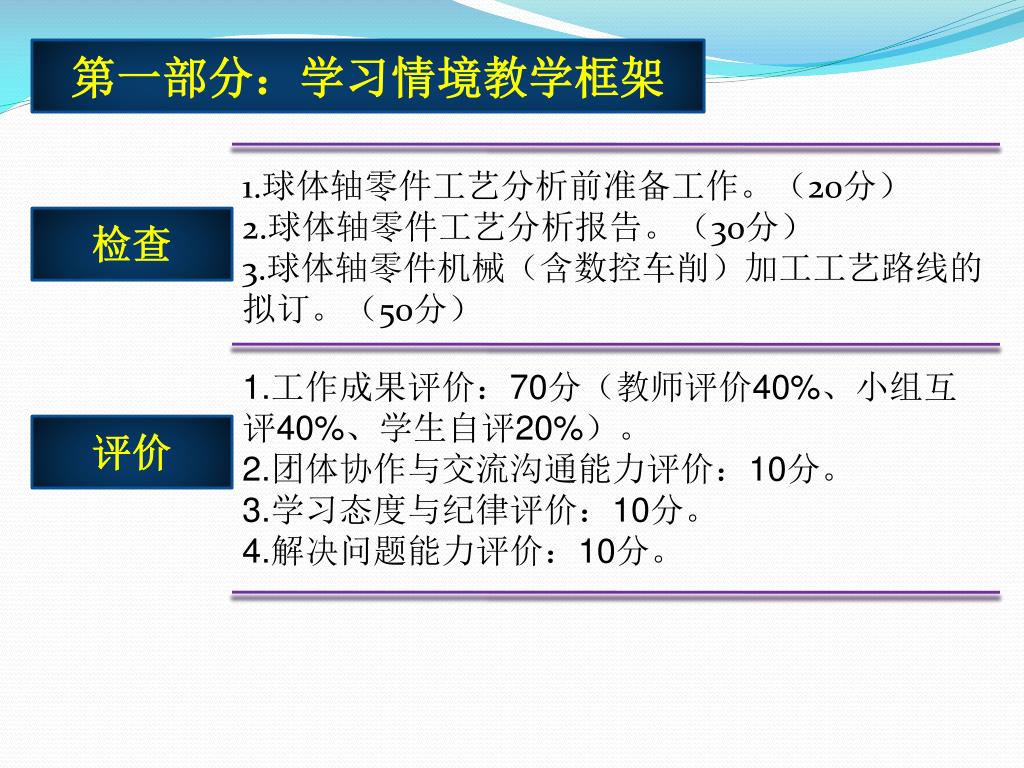 第一部分：学习情境教学框架

检查

1.球体轴零件工艺分析前准备工作。（20分）
2.球体轴零件工艺分析报告。（30分）
3.球体轴零件机械（含数控车削）加工工艺路线的拟订。（50分）

评价

1.工作成果评价：70分（教师评价40%、小组互评40%、学生自评20%）。
2.团体协作与交流沟通能力评价：10分。
3.学习态度与纪律评价：10分。
4.解决问题能力评价：10分。